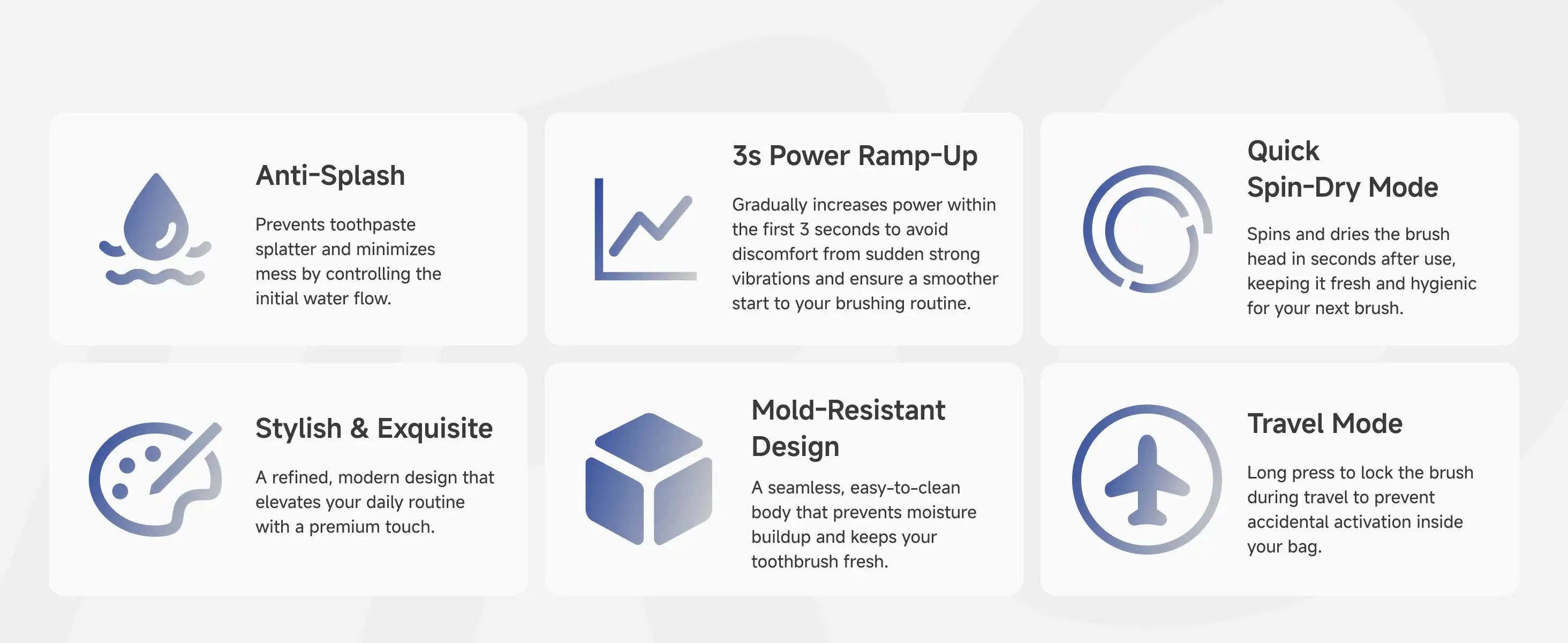 Anti-Splash

Prevents toothpaste splatter and minimizes mess by controlling the initial water flow.

3s Power Ramp-Up

Gradually increases power within the first 3 seconds to avoid discomfort from sudden strong vibrations and ensure a smoother start to your brushing routine.

Quick
Spin-Dry Mode

Spins and dries the brush head in seconds after use, keeping it fresh and hygienic for your next brush.

Stylish & Exquisite

A refined, modern design that elevates your daily routine with a premium touch.

Mold-Resistant
Design

A seamless, easy-to-clean body that prevents moisture buildup and keeps your toothbrush fresh.

Travel Mode

Long press to lock the brush during travel to prevent accidental activation inside your bag.